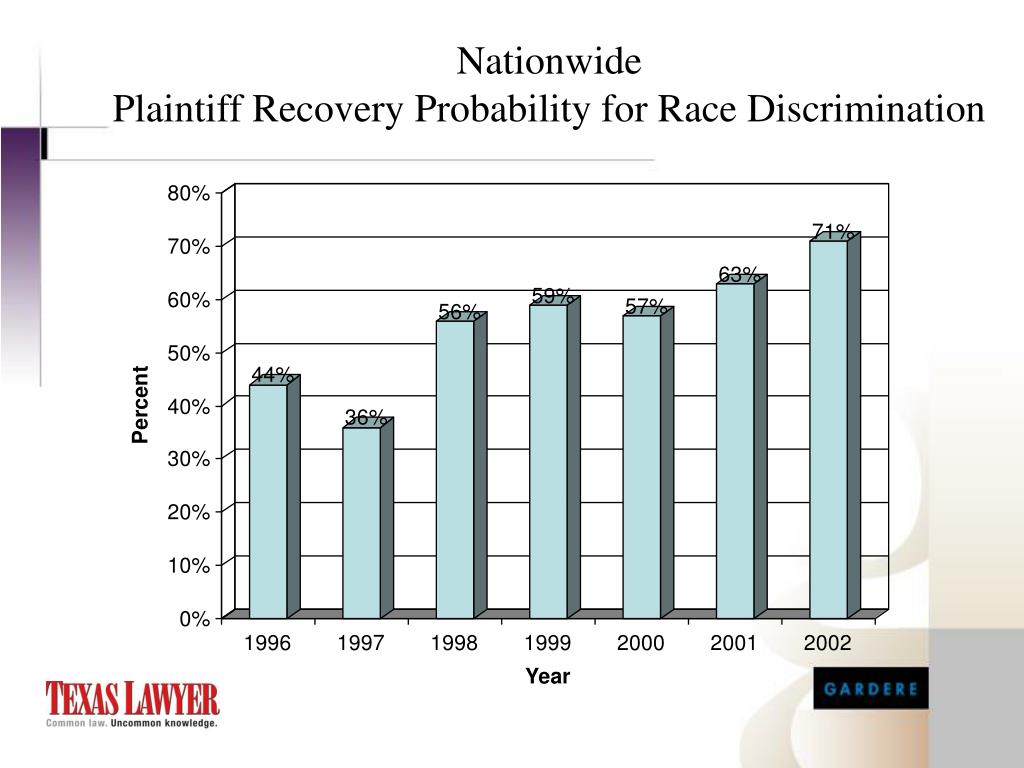 Nationwide
Plaintiff Recovery Probability for Race Discrimination

80%
70%
60%
50%
40%
30%
20%
10%
0%

Percent

44%
36%
56%
59%
57%
63%
71%

1996
1997
1998
1999
2000
2001
2002

Year

TEXAS LAWYER
Common law. Uncommon knowledge.

GARDERE